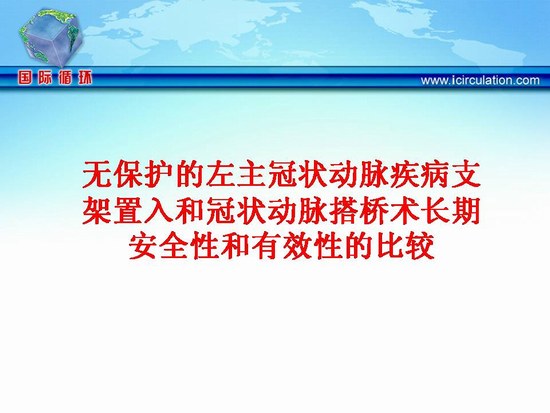 国际循环

www.icirculation.com

无保护的左主冠状动脉疾病支架置入和冠状动脉搭桥术长期安全性和有效性的比较